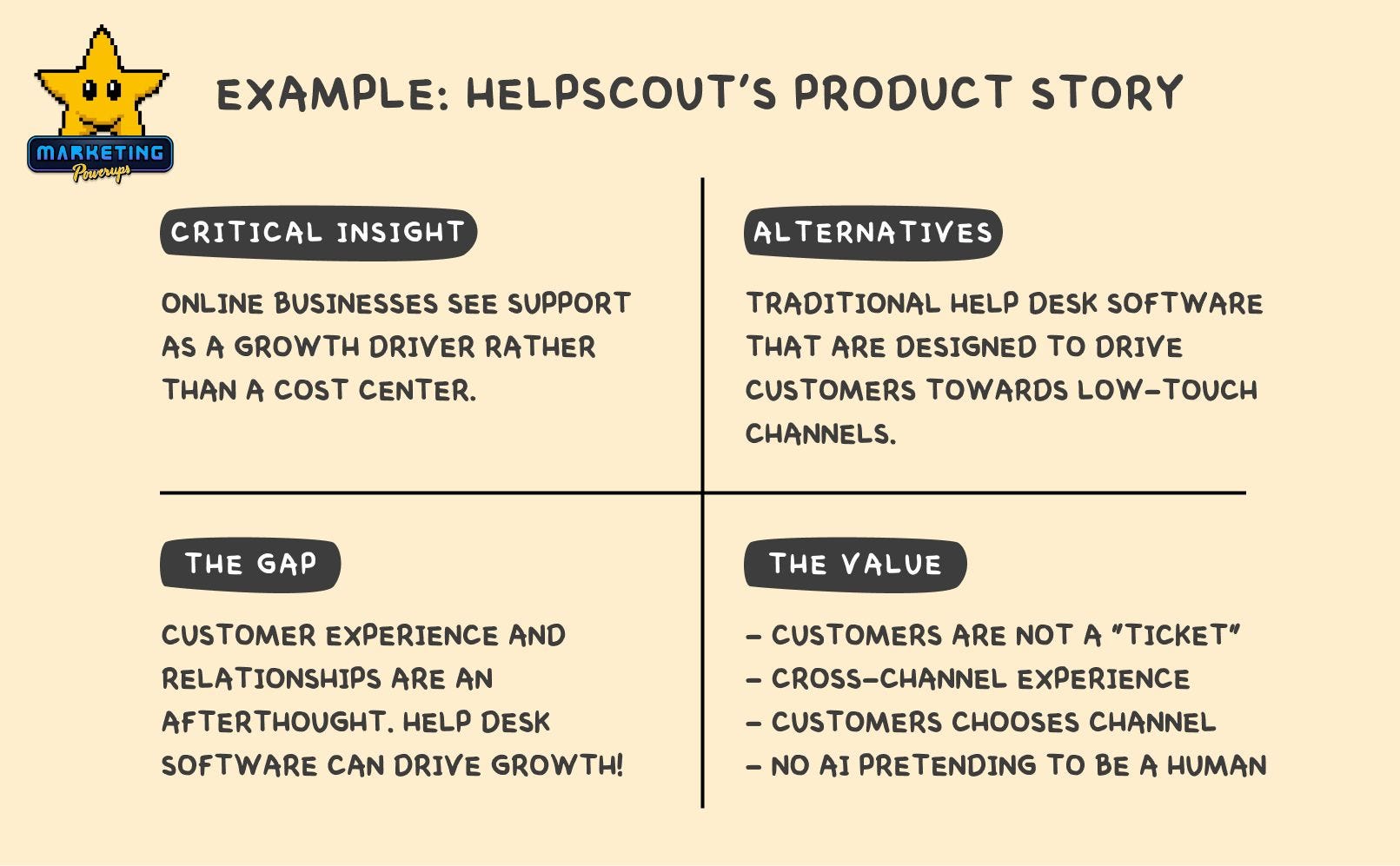 MARKETING
Powerups

EXAMPLE: HELPSCOUT'S PRODUCT STORY

CRITICAL INSIGHT

ONLINE BUSINESSES SEE SUPPORT AS A GROWTH DRIVER RATHER THAN A COST CENTER.

ALTERNATIVES

TRADITIONAL HELP DESK SOFTWARE THAT ARE DESIGNED TO DRIVE CUSTOMERS TOWARDS LOW-TOUCH CHANNELS.

THE GAP

CUSTOMER EXPERIENCE AND RELATIONSHIPS ARE AN AFTERTHOUGHT. HELP DESK SOFTWARE CAN DRIVE GROWTH!

THE VALUE

- CUSTOMERS ARE NOT A "TICKET"
- CROSS-CHANNEL EXPERIENCE
- CUSTOMERS CHOOSES CHANNEL
- NO AI PRETENDING TO BE A HUMAN